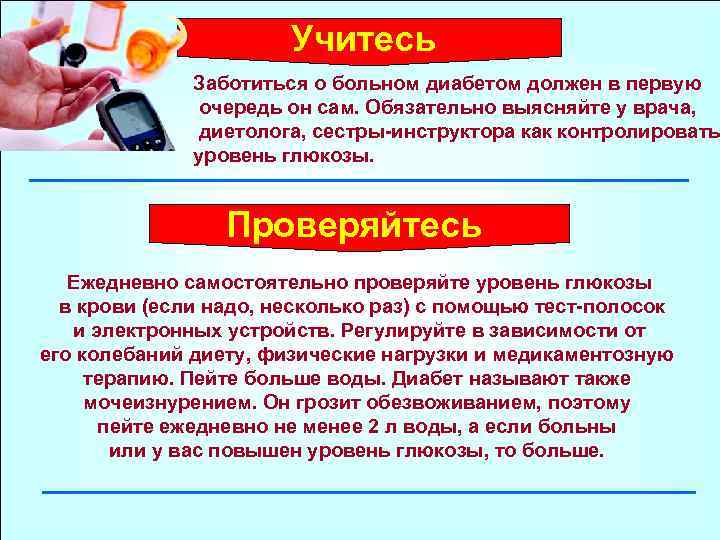 Учитесь

Заботиться о больном диабетом должен в первую очередь он сам. Обязательно выясняйте у врача, диетолога, сестры-инструктора как контролировать уровень глюкозы.

Проверяйтесь

Ежедневно самостоятельно проверяйте уровень глюкозы в крови (если надо, несколько раз) с помощью тест-полосок и электронных устройств. Регулируйте в зависимости от его колебаний диету, физические нагрузки и медикаментозную терапию. Пейте больше воды. Диабет называют также мочеизнурением. Он грозит обезвоживанием, поэтому пейте ежедневно не менее 2 л воды, а если больны или у вас повышен уровень глюкозы, то больше.